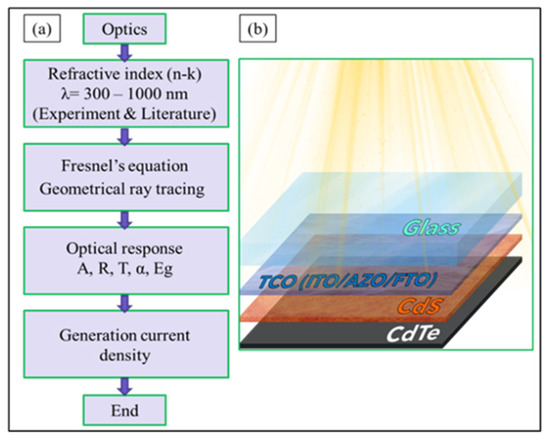 (a)

Optics

Refractive index (n-k)
λ= 300 – 1000 nm
(Experiment & Literature)

Fresnel's equation
Geometrical ray tracing

Optical response
A, R, T, α, Eg

Generation current density

End

(b)

Glass

TCO (ITO/AZO/FTO)

CdS

CdTe